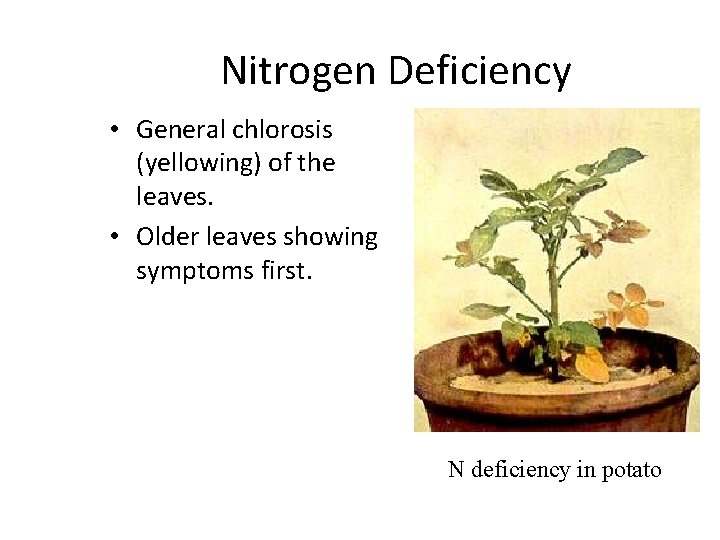 Nitrogen Deficiency

• General chlorosis (yellowing) of the leaves.
• Older leaves showing symptoms first.

N deficiency in potato